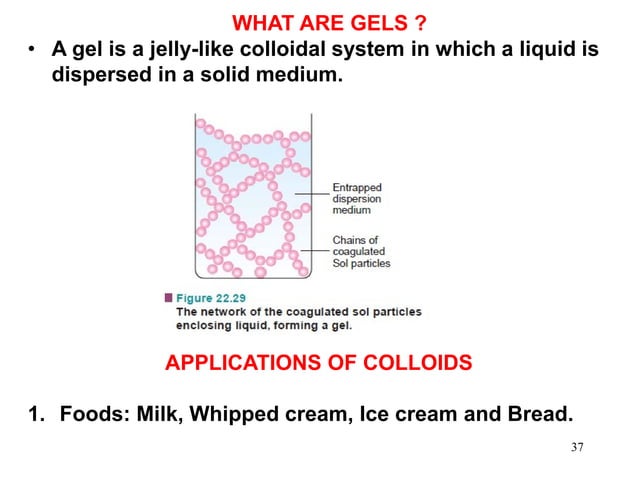 WHAT ARE GELS ?

• A gel is a jelly-like colloidal system in which a liquid is dispersed in a solid medium.

Entrapped dispersion medium

Chains of coagulated Sol particles

Figure 22.29
The network of the coagulated sol particles enclosing liquid, forming a gel.

APPLICATIONS OF COLLOIDS

1. Foods: Milk, Whipped cream, Ice cream and Bread.

37